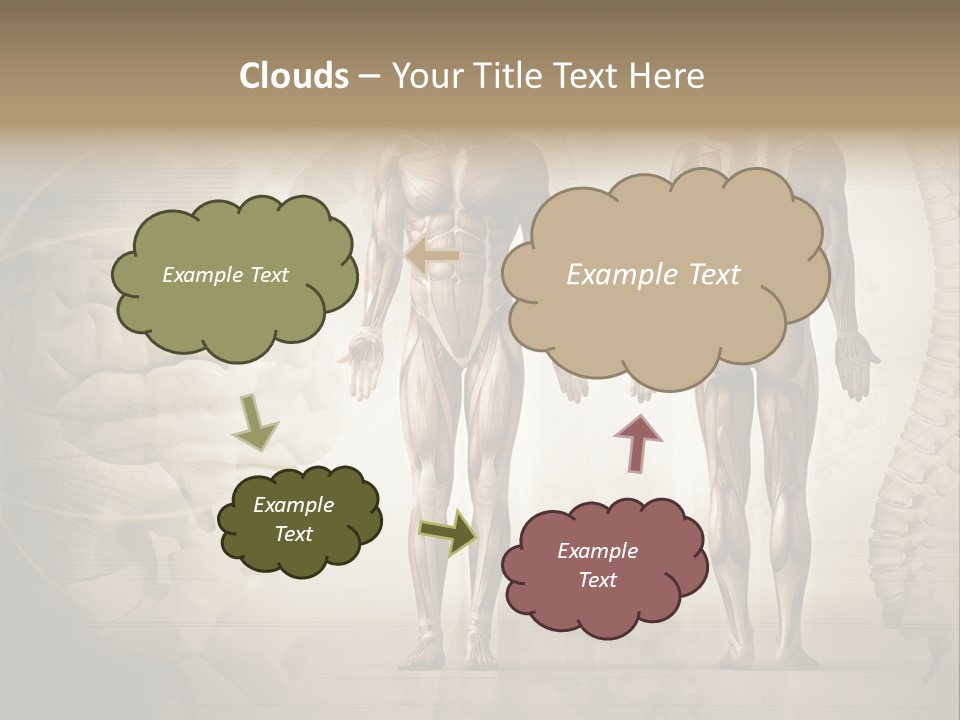 Clouds – Your Title Text Here

Example Text

Example Text

Example Text

Example Text